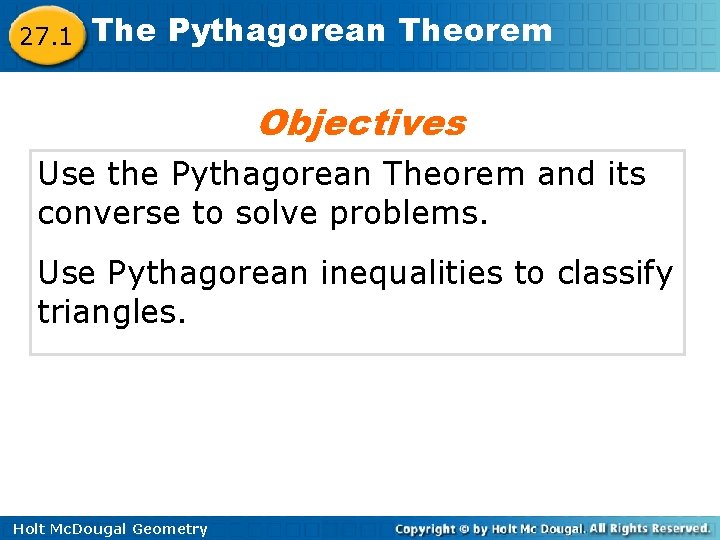 27.1 The Pythagorean Theorem

Objectives

Use the Pythagorean Theorem and its converse to solve problems.

Use Pythagorean inequalities to classify triangles.

Holt McDougal Geometry

Copyright © by Holt Mc Dougal. All Rights Reserved.